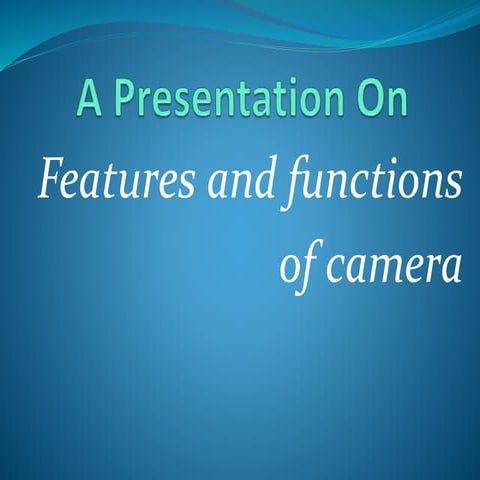 A Presentation On

Features and functions of camera